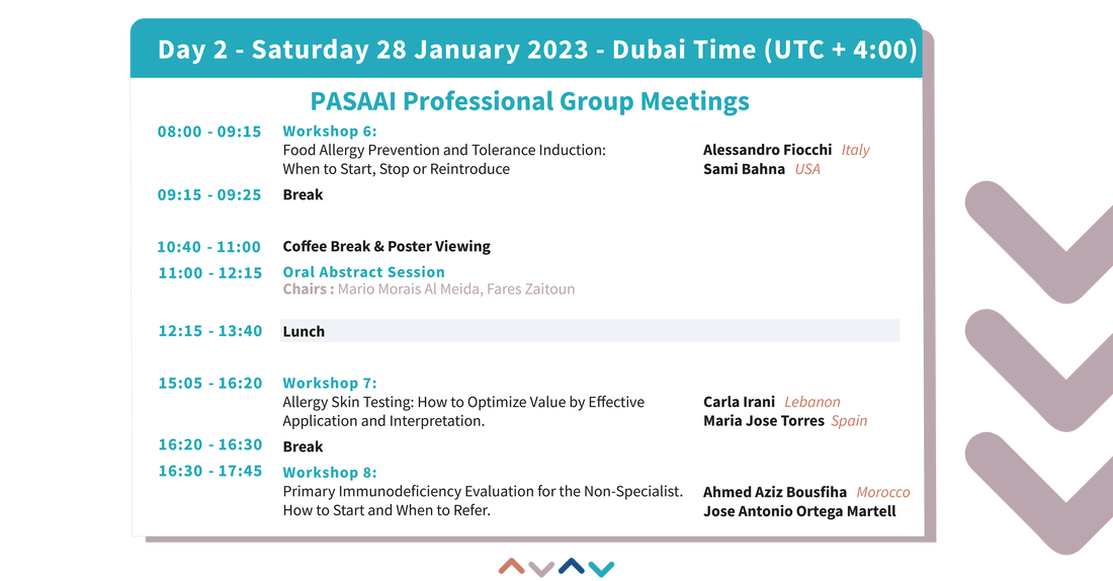 Day 2 - Saturday 28 January 2023 - Dubai Time (UTC + 4:00)

PASAAI Professional Group Meetings

08:00 - 09:15 Workshop 6:
Food Allergy Prevention and Tolerance Induction: When to Start, Stop or Reintroduce
Alessandro Fiocchi Italy
Sami Bahna USA

09:15 - 09:25 Break

10:40 - 11:00 Coffee Break & Poster Viewing

11:00 - 12:15 Oral Abstract Session
Chairs : Mario Morais Al Meida, Fares Zaitoun

12:15 - 13:40 Lunch

15:05 - 16:20 Workshop 7:
Allergy Skin Testing: How to Optimize Value by Effective Application and Interpretation.
Carla Irani Lebanon
Maria Jose Torres Spain

16:20 - 16:30 Break

16:30 - 17:45 Workshop 8:
Primary Immunodeficiency Evaluation for the Non-Specialist. How to Start and When to Refer.
Ahmed Aziz Bousfiha Morocco
Jose Antonio Ortega Martell